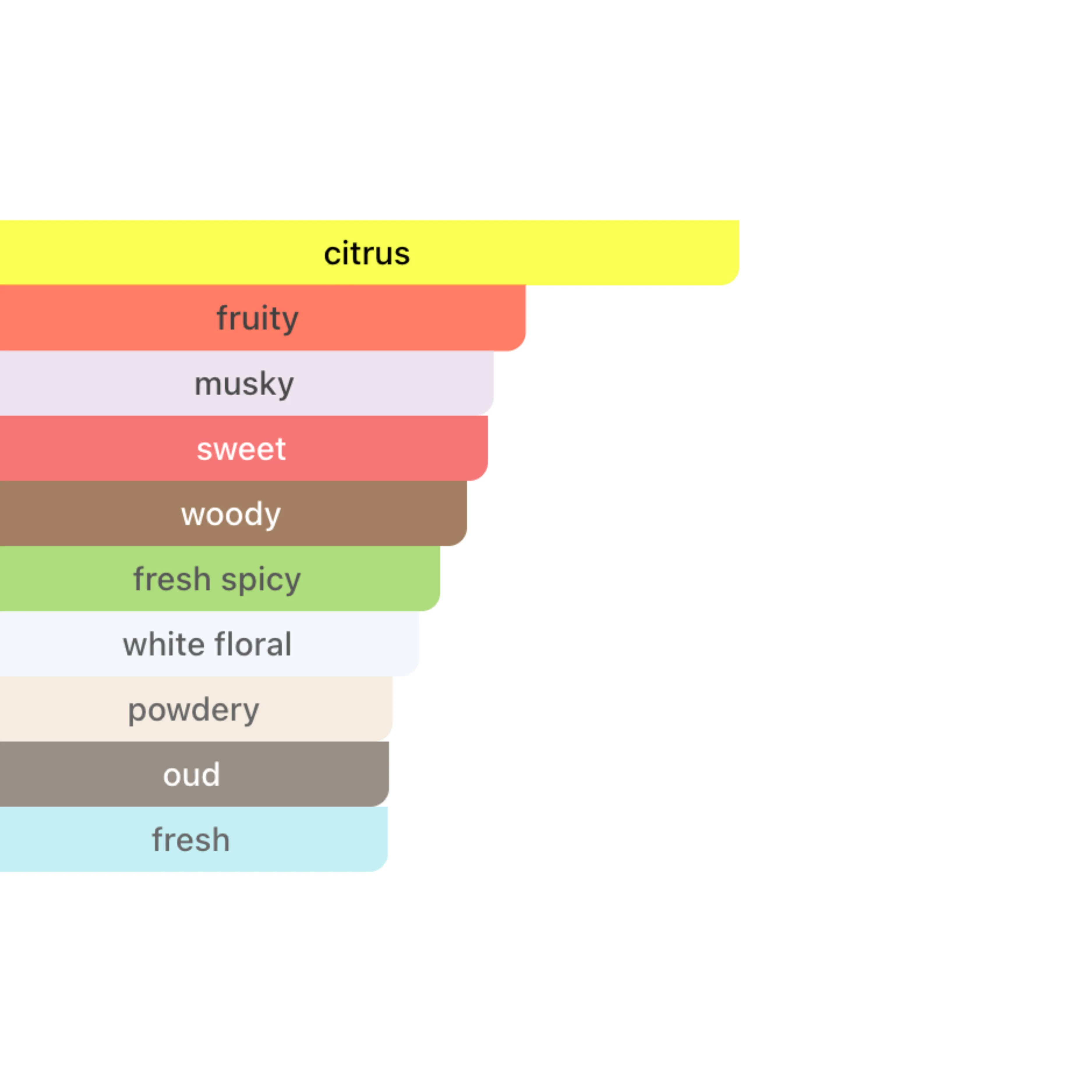 citrus
fruity
musky
sweet
woody
fresh spicy
white floral
powdery
oud
fresh